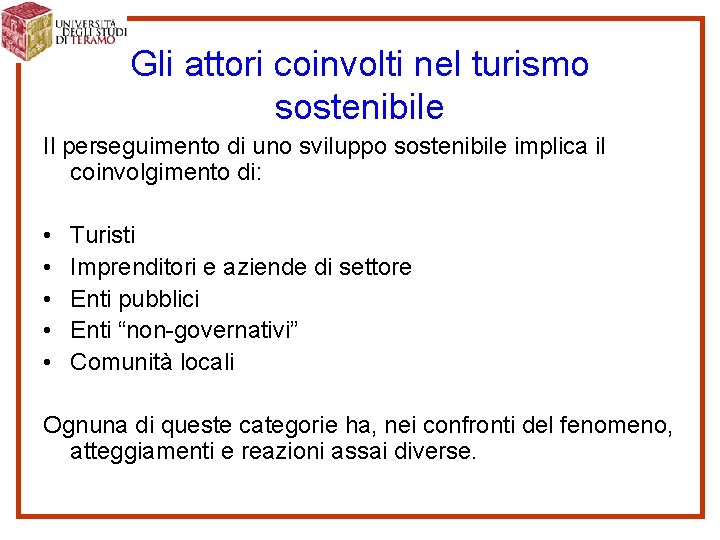 UNIVERSITÀ DEGLI STUDI DI TERAMO

Gli attori coinvolti nel turismo sostenibile

Il perseguimento di uno sviluppo sostenibile implica il coinvolgimento di:

• Turisti
• Imprenditori e aziende di settore
• Enti pubblici
• Enti “non-governativi”
• Comunità locali

Ognuna di queste categorie ha, nei confronti del fenomeno, atteggiamenti e reazioni assai diverse.